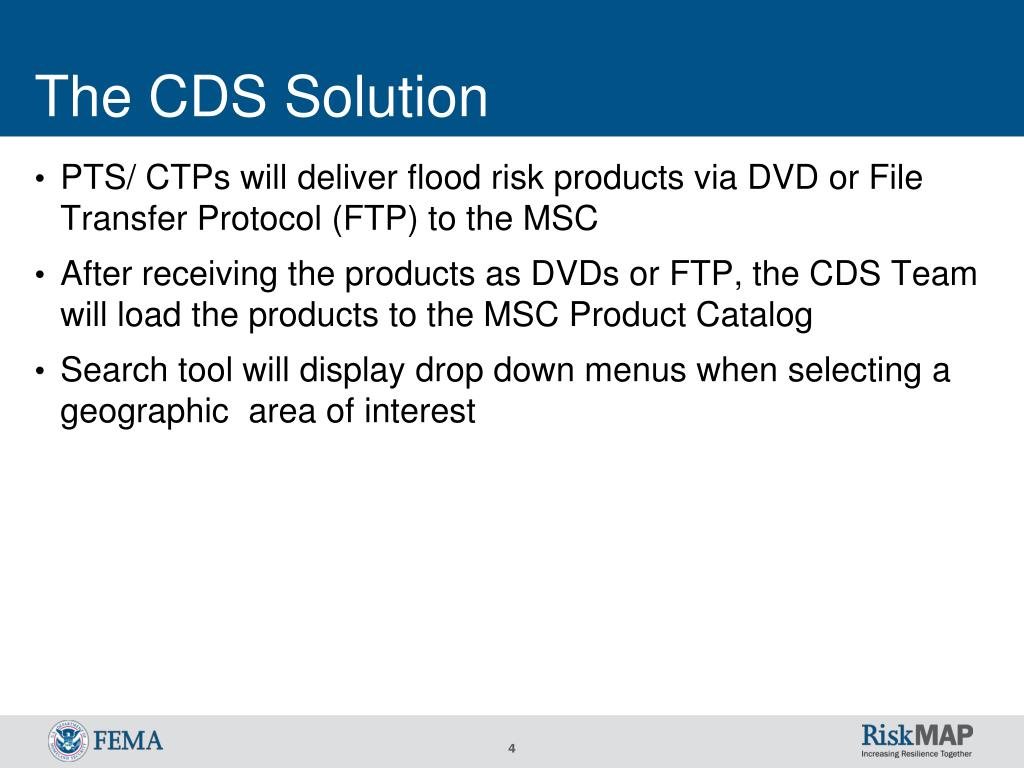 The CDS Solution

• PTS/ CTPs will deliver flood risk products via DVD or File Transfer Protocol (FTP) to the MSC

• After receiving the products as DVDs or FTP, the CDS Team will load the products to the MSC Product Catalog

• Search tool will display drop down menus when selecting a geographic  area of interest

FEMA

4

RiskMAP
Increasing Resilience Together